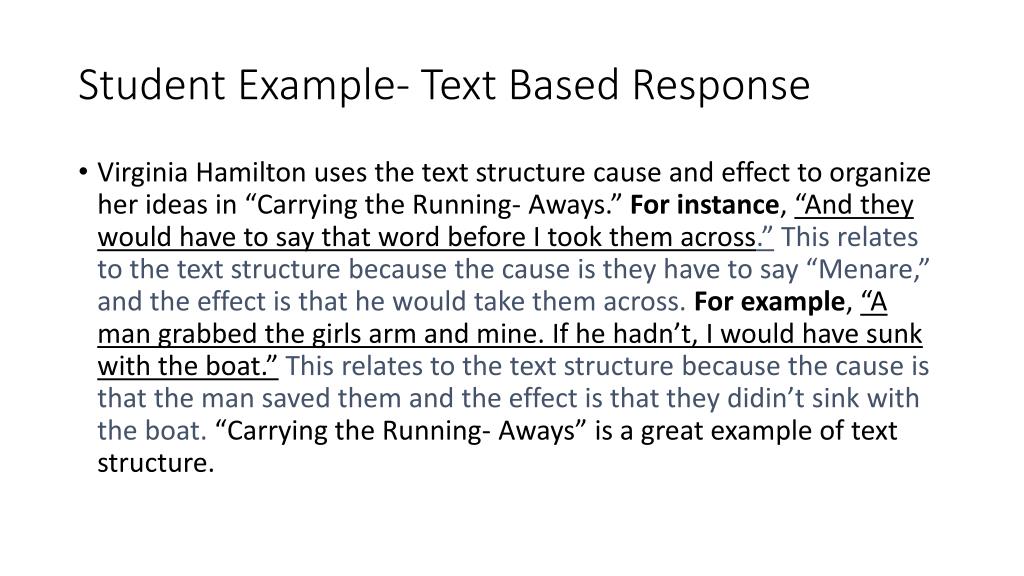 Student Example- Text Based Response

• Virginia Hamilton uses the text structure cause and effect to organize her ideas in “Carrying the Running- Aways.” For instance, “And they would have to say that word before I took them across.” This relates to the text structure because the cause is they have to say “Menare,” and the effect is that he would take them across. For example, “A man grabbed the girls arm and mine. If he hadn’t, I would have sunk with the boat.” This relates to the text structure because the cause is that the man saved them and the effect is that they didin’t sink with the boat. “Carrying the Running- Aways” is a great example of text structure.